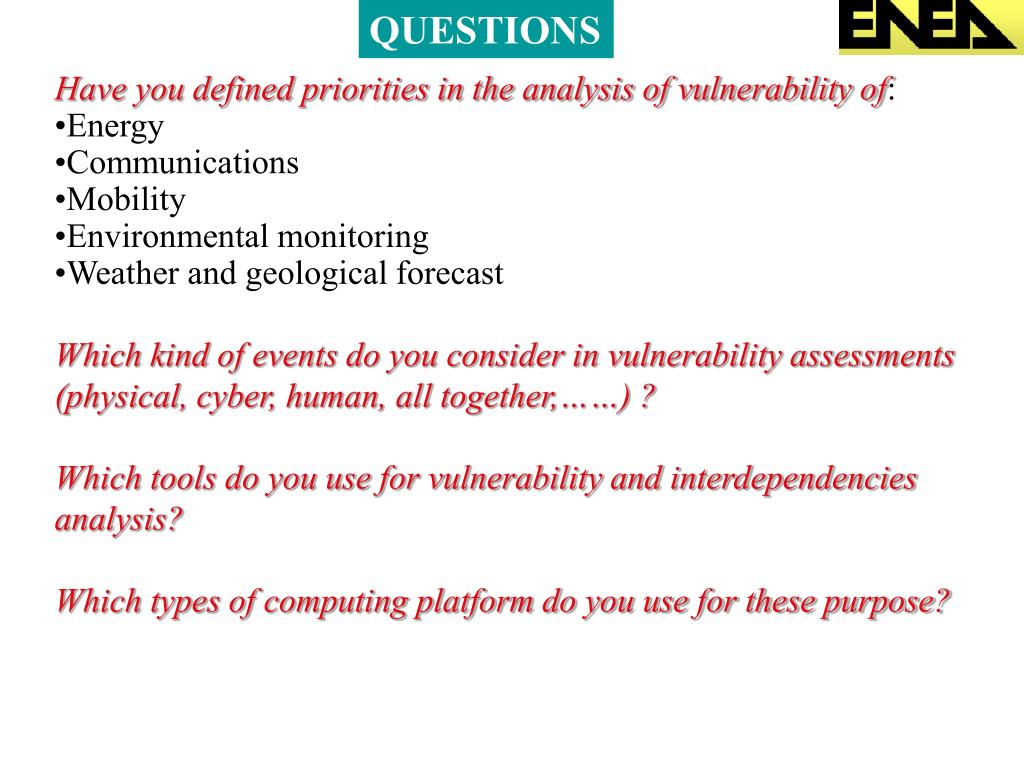 QUESTIONS

ENEA

Have you defined priorities in the analysis of vulnerability of:
•Energy
•Communications
•Mobility
•Environmental monitoring
•Weather and geological forecast

Which kind of events do you consider in vulnerability assessments (physical, cyber, human, all together,……) ?

Which tools do you use for vulnerability and interdependencies analysis?

Which types of computing platform do you use for these purpose?